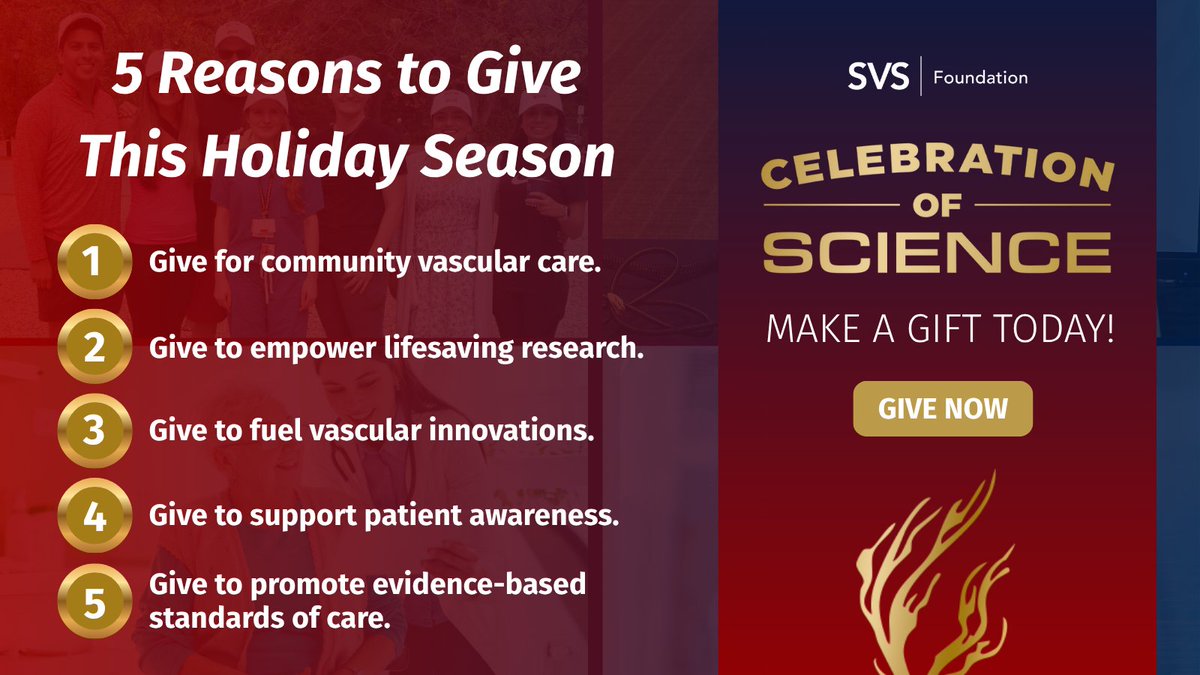 5 Reasons to Give This Holiday Season

1 Give for community vascular care.

2 Give to empower lifesaving research.

3 Give to fuel vascular innovations.

4 Give to support patient awareness.

5 Give to promote evidence-based standards of care.

SVS | Foundation

CELEBRATION OF SCIENCE

MAKE A GIFT TODAY!

GIVE NOW